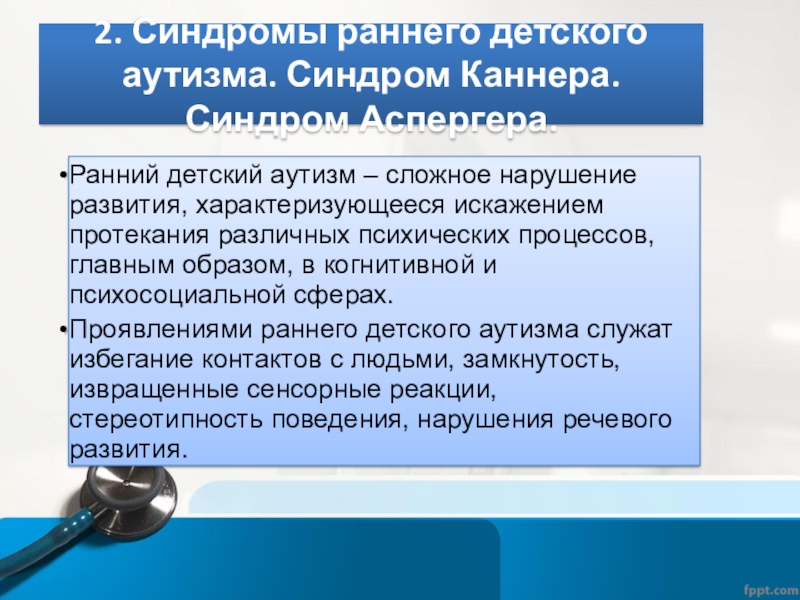 2. Синдромы раннего детского аутизма. Синдром Каннера. Синдром Аспергера.

•Ранний детский аутизм – сложное нарушение развития, характеризующееся искажением протекания различных психических процессов, главным образом, в когнитивной и психосоциальной сферах.

•Проявлениями раннего детского аутизма служат избегание контактов с людьми, замкнутость, извращенные сенсорные реакции, стереотипность поведения, нарушения речевого развития.

fppt.com